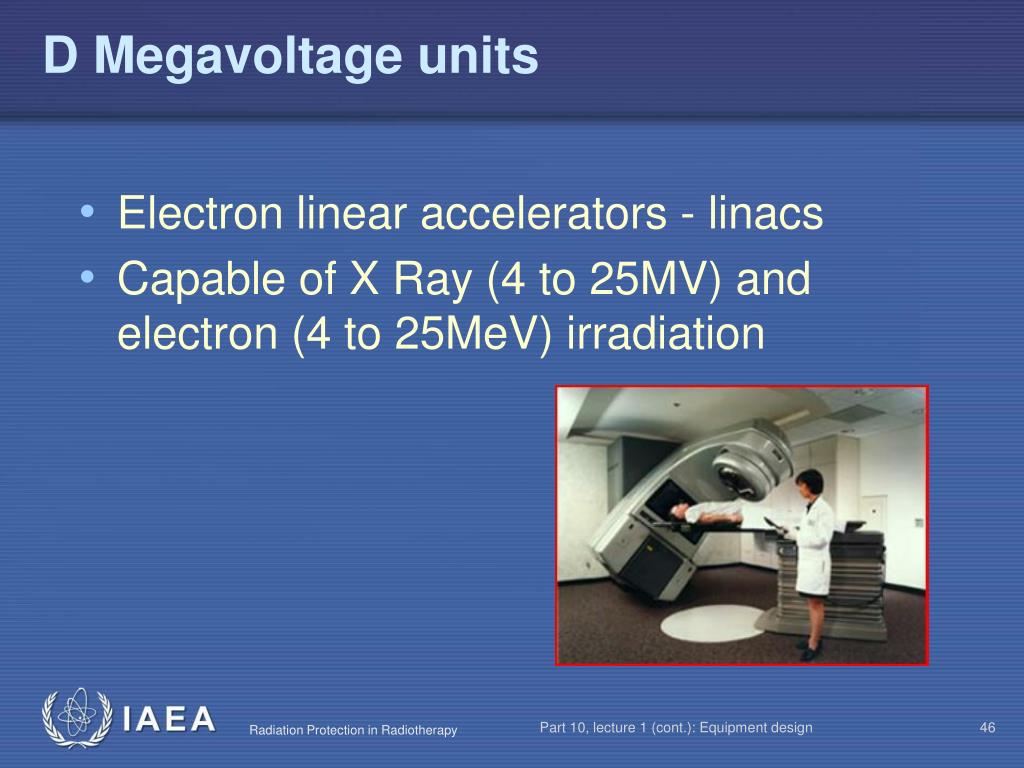 D Megavoltage units

• Electron linear accelerators - linacs
• Capable of X Ray (4 to 25MV) and electron (4 to 25MeV) irradiation

IAEA

Radiation Protection in Radiotherapy

Part 10, lecture 1 (cont.): Equipment design

46